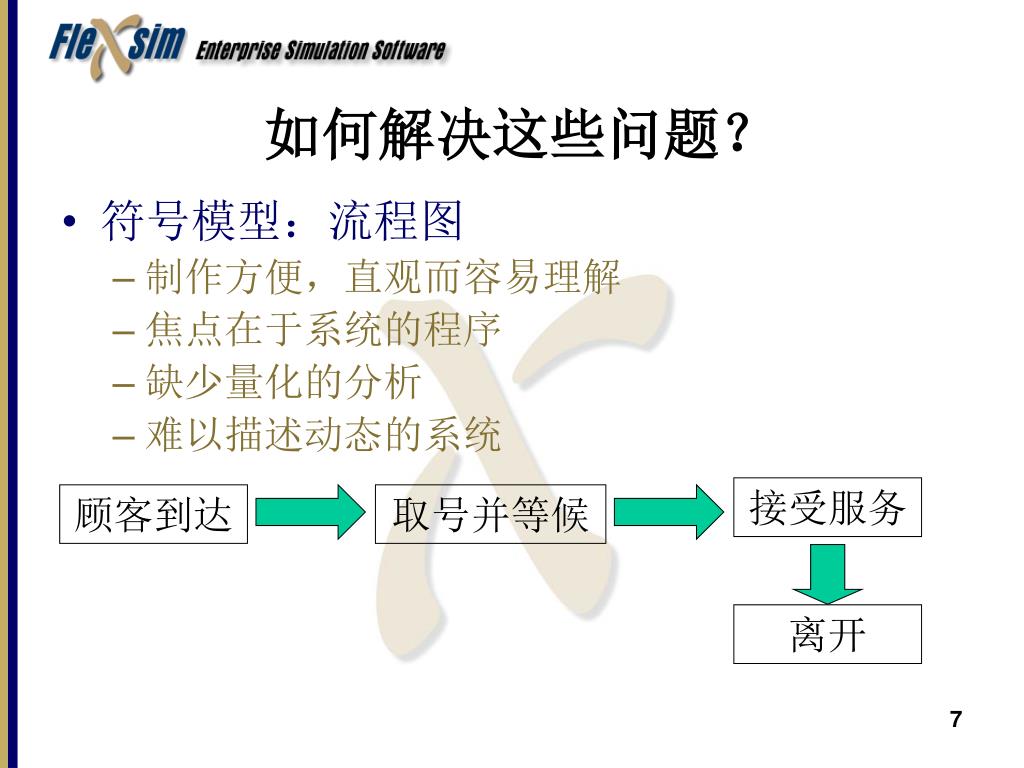 FlexSim Enterprise Simulation Software

如何解决这些问题？

• 符号模型：流程图
– 制作方便，直观而容易理解
– 焦点在于系统的程序
– 缺少量化的分析
– 难以描述动态的系统

顾客到达

取号并等候

接受服务

离开

7